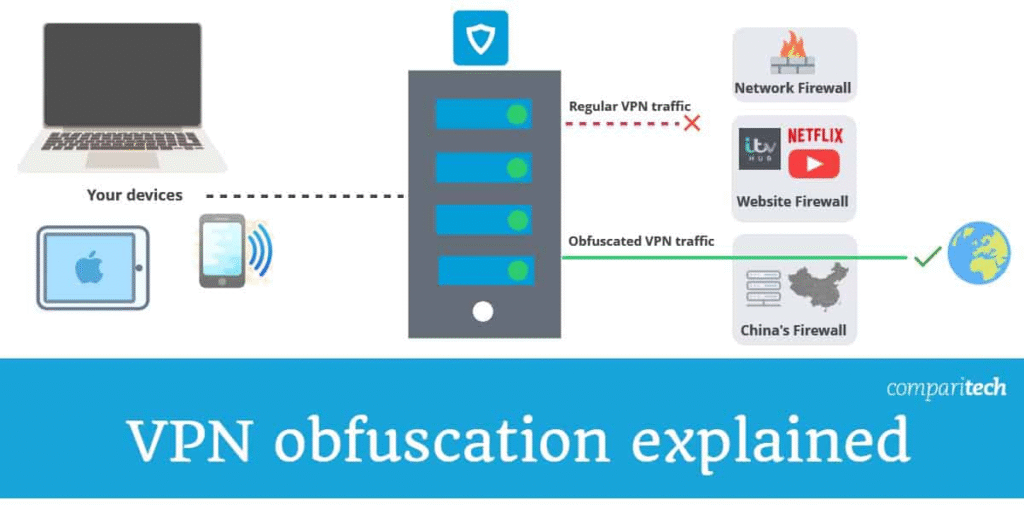 Your devices

Regular VPN traffic

Obfuscated VPN traffic

Network Firewall

itv HUB

NETFLIX

Website Firewall

China's Firewall

comparitech

VPN obfuscation explained